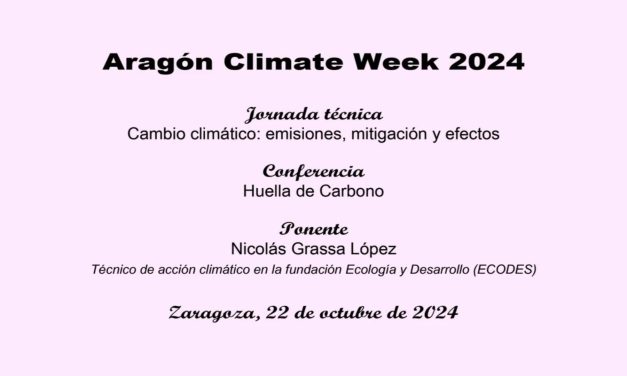 Aragón Climate Week 2024

Jornada técnica
Cambio climático: emisiones, mitigación y efectos

Conferencia
Huella de Carbono

Ponente
Nicolás Grassa López
Técnico de acción climático en la fundación Ecología y Desarrollo (ECODES)

Zaragoza, 22 de octubre de 2024